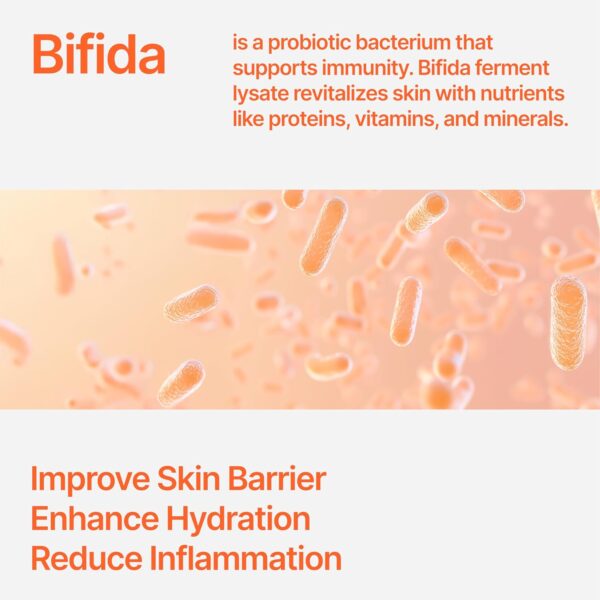 Bifida

is a probiotic bacterium that supports immunity. Bifida ferment lysate revitalizes skin with nutrients like proteins, vitamins, and minerals.

Improve Skin Barrier
Enhance Hydration
Reduce Inflammation